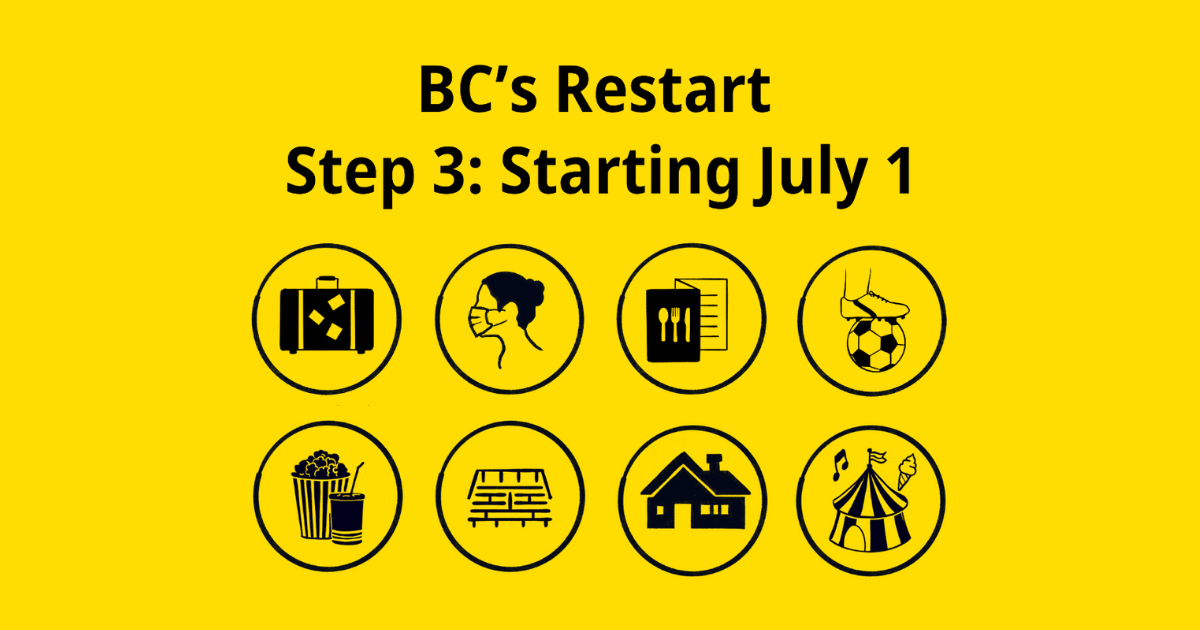 BC's Restart
Step 3: Starting July 1